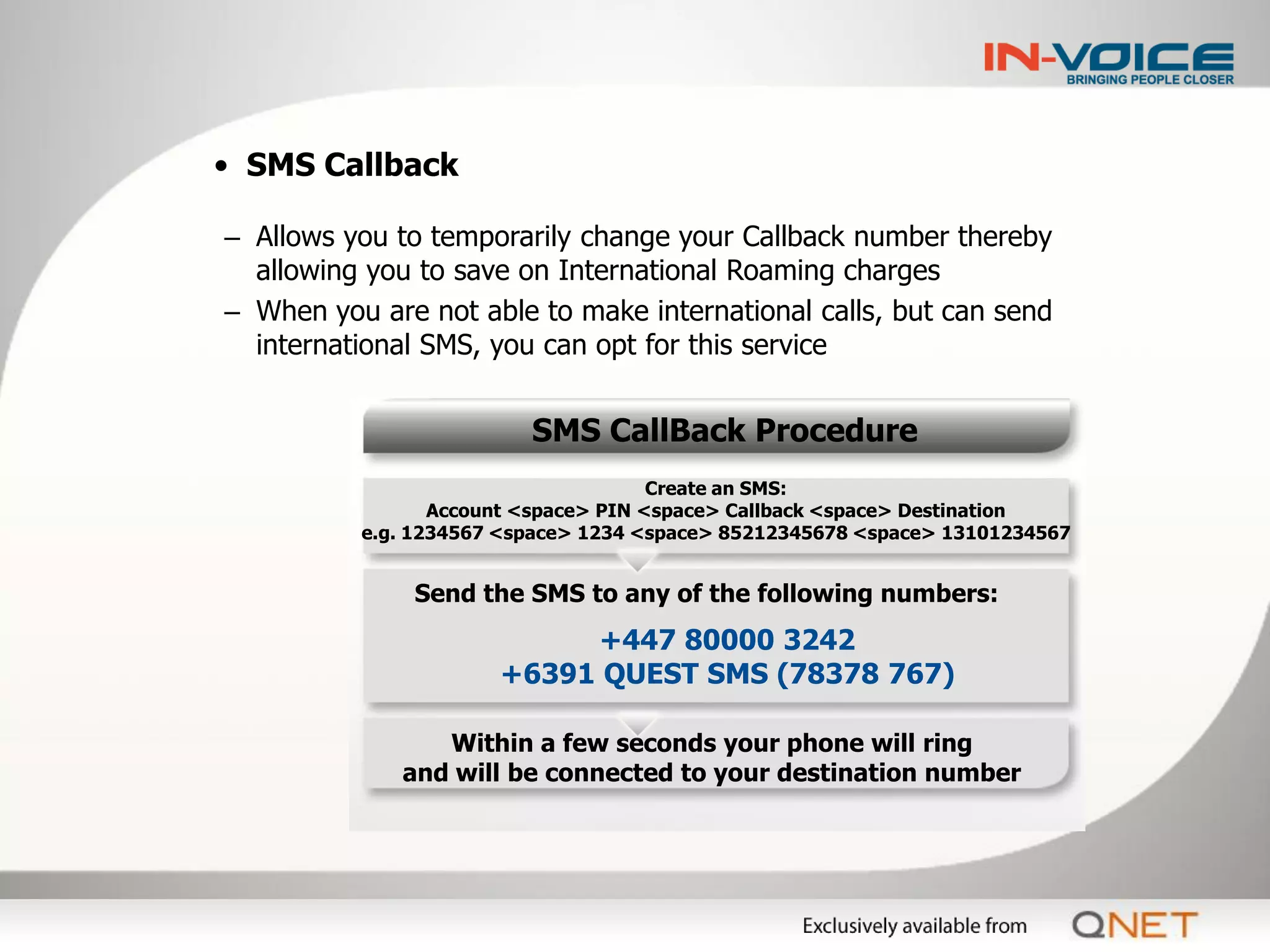 IN-VOICE
BRINGING PEOPLE CLOSER

• SMS Callback

– Allows you to temporarily change your Callback number thereby allowing you to save on International Roaming charges
– When you are not able to make international calls, but can send international SMS, you can opt for this service

SMS CallBack Procedure

Create an SMS:
Account <space> PIN <space> Callback <space> Destination
e.g. 1234567 <space> 1234 <space> 85212345678 <space> 13101234567

Send the SMS to any of the following numbers:
+447 80000 3242
+6391 QUEST SMS (78378 767)

Within a few seconds your phone will ring
and will be connected to your destination number

Exclusively available from QNET